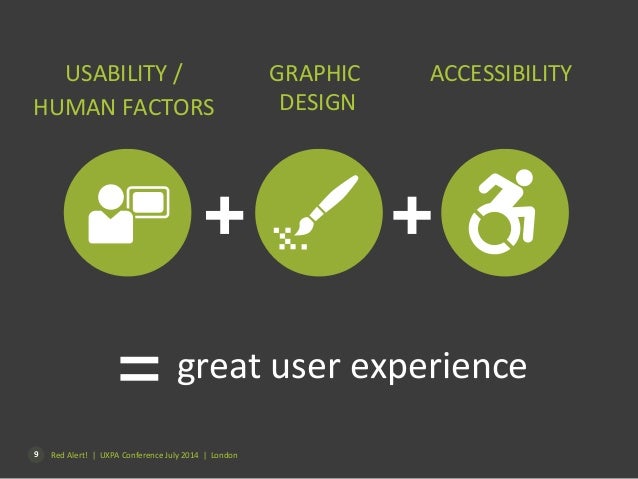 USABILITY / HUMAN FACTORS

GRAPHIC DESIGN

ACCESSIBILITY

+ +

= great user experience

9 Red Alert! | UXPA Conference July 2014 | London